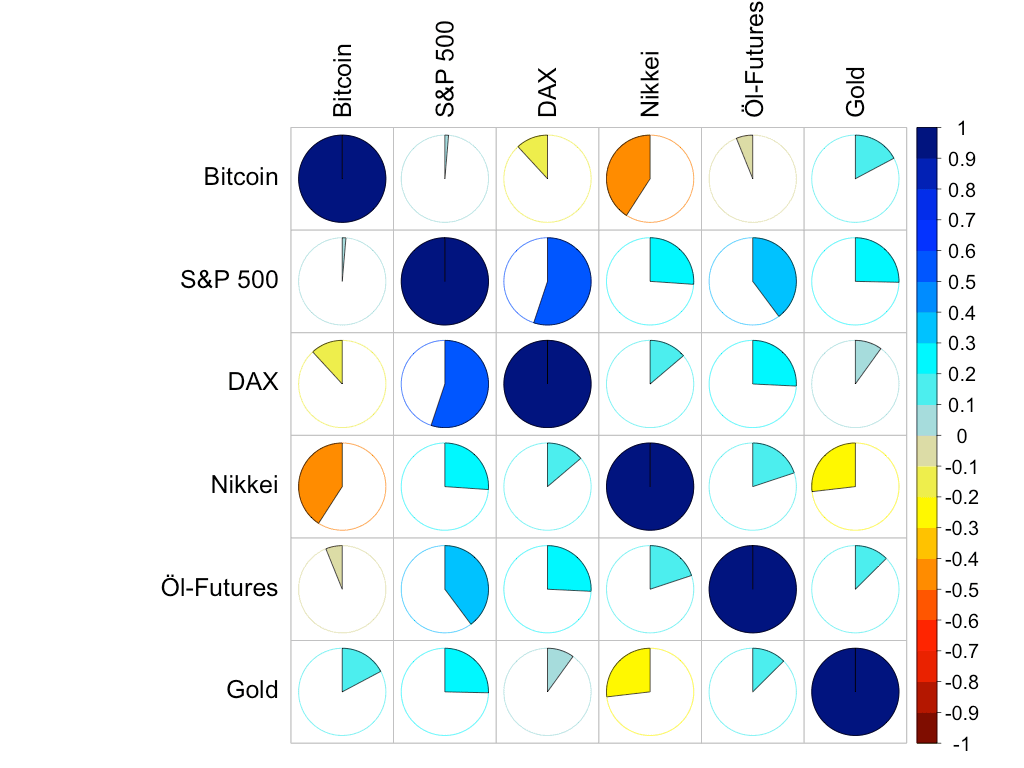 Bitcoin
S&P 500
DAX
Nikkei
Öl-Futures
Gold

Bitcoin
S&P 500
DAX
Nikkei
Öl-Futures
Gold

1
0.9
0.8
0.7
0.6
0.5
0.4
0.3
0.2
0.1
0
-0.1
-0.2
-0.3
-0.4
-0.5
-0.6
-0.7
-0.8
-0.9
-1